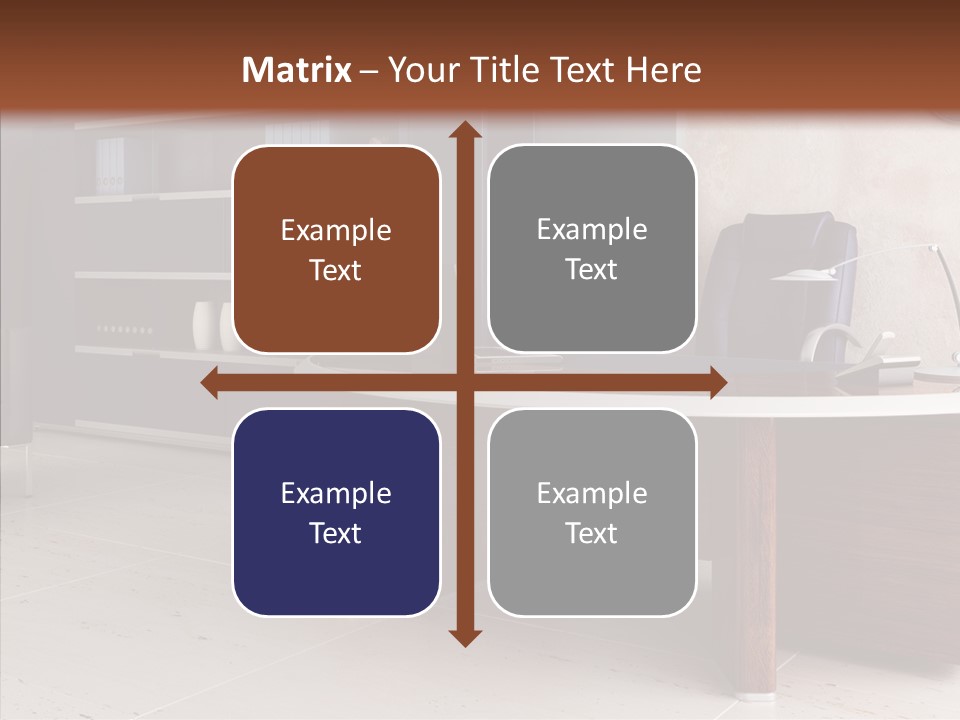 Matrix – Your Title Text Here

Example Text

Example Text

Example Text

Example Text